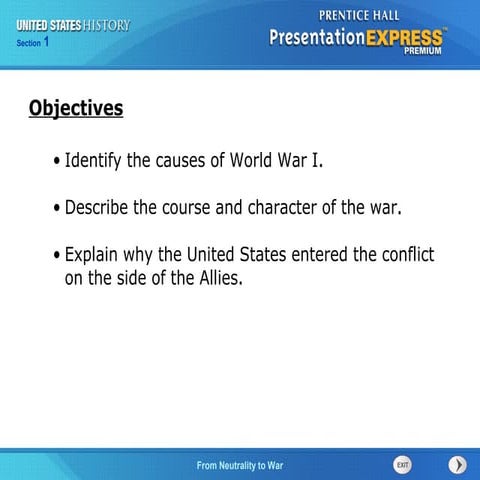 UNITED STATES HISTORY
Section 1

PRENTICE HALL
PresentationEXPRESS™
PREMIUM

Objectives

• Identify the causes of World War I.

• Describe the course and character of the war.

• Explain why the United States entered the conflict on the side of the Allies.

From Neutrality to War

EXIT